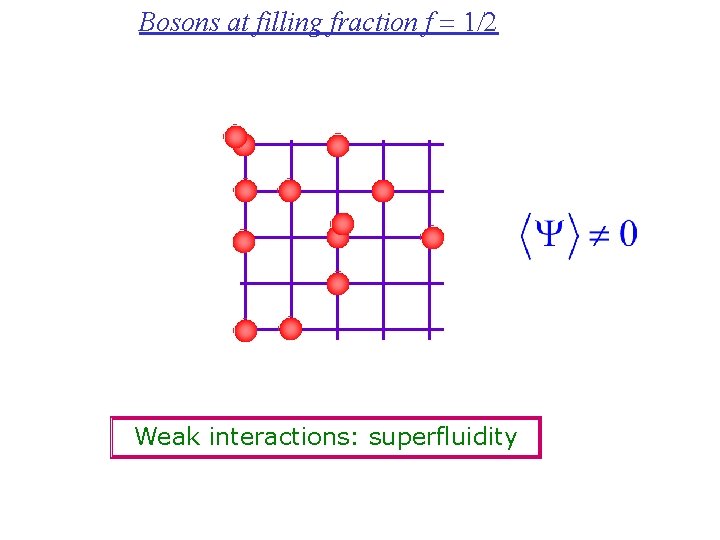 Bosons at filling fraction $f = 1/2$

$\langle \Psi \rangle \neq 0$

Weak interactions: superfluidity